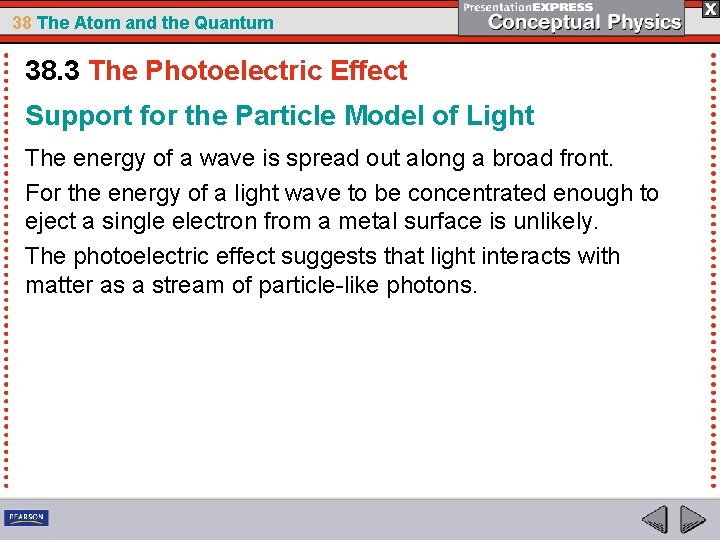 38 The Atom and the Quantum

PresentationEXPRESS
Conceptual Physics

X

38.3 The Photoelectric Effect

Support for the Particle Model of Light

The energy of a wave is spread out along a broad front.

For the energy of a light wave to be concentrated enough to eject a single electron from a metal surface is unlikely.

The photoelectric effect suggests that light interacts with matter as a stream of particle-like photons.

PEARSON